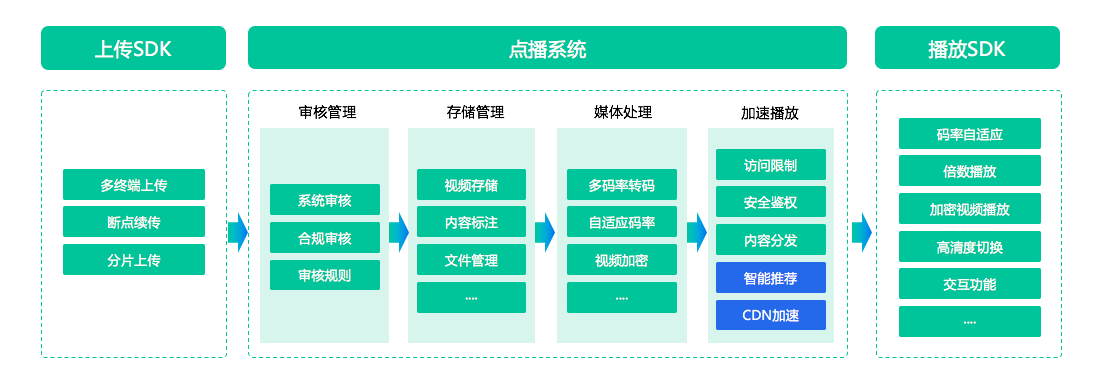 上传SDK

多终端上传
断点续传
分片上传

点播系统

审核管理
系统审核
合规审核
审核规则

存储管理
视频存储
内容标注
文件管理
....

媒体处理
多码率转码
自适应码率
视频加密
....

加速播放
访问限制
安全鉴权
内容分发
智能推荐
CDN加速

播放SDK

码率自适应
倍数播放
加密视频播放
高清度切换
交互功能
....